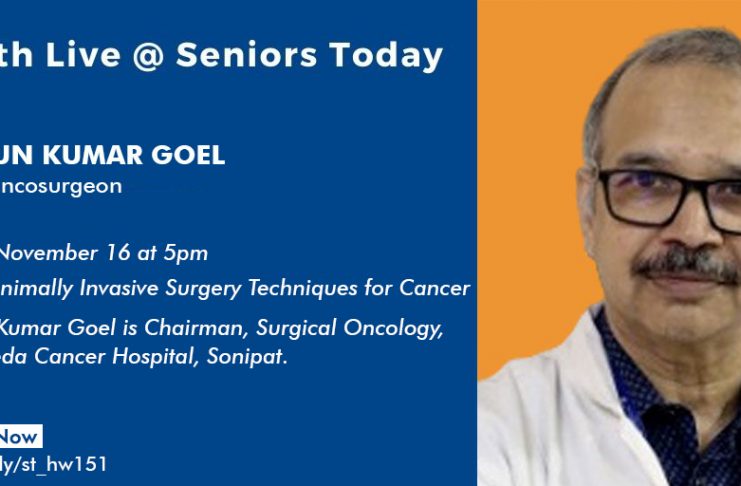 th Live @ Seniors Today

UN KUMAR GOEL
ncosurgeon

November 16 at 5pm
nimally Invasive Surgery Techniques for Cancer

Kumar Goel is Chairman, Surgical Oncology, eda Cancer Hospital, Sonipat.

Now
ly/st_hw151